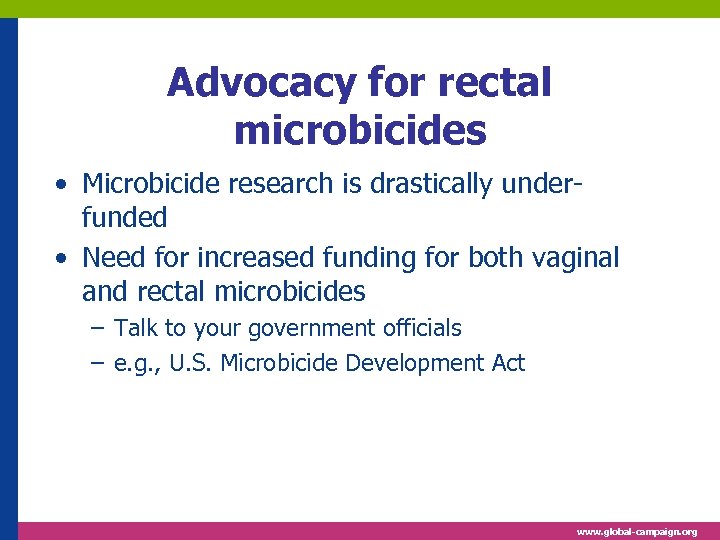 Advocacy for rectal microbicides

• Microbicide research is drastically under-funded
• Need for increased funding for both vaginal and rectal microbicides
– Talk to your government officials
– e.g., U.S. Microbicide Development Act

www.global-campaign.org